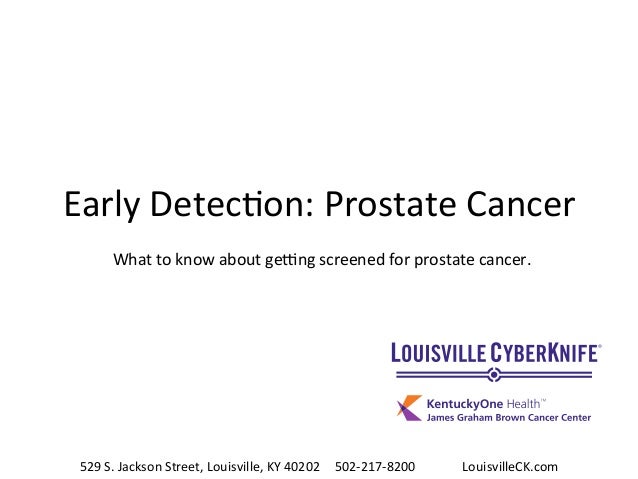 Early Detection: Prostate Cancer

What to know about getting screened for prostate cancer.

LOUISVILLE CYBERKNIFE®

KentuckyOne Health™
James Graham Brown Cancer Center

529 S. Jackson Street, Louisville, KY 40202 502-217-8200 LouisvilleCK.com